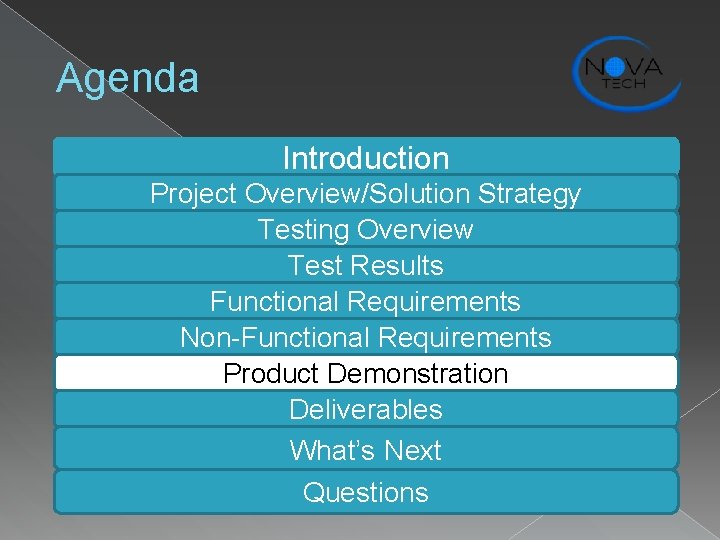 Agenda

NOVA
TECH

Introduction

Project Overview/Solution Strategy

Testing Overview

Test Results

Functional Requirements

Non-Functional Requirements

Product Demonstration

Deliverables

What's Next

Questions